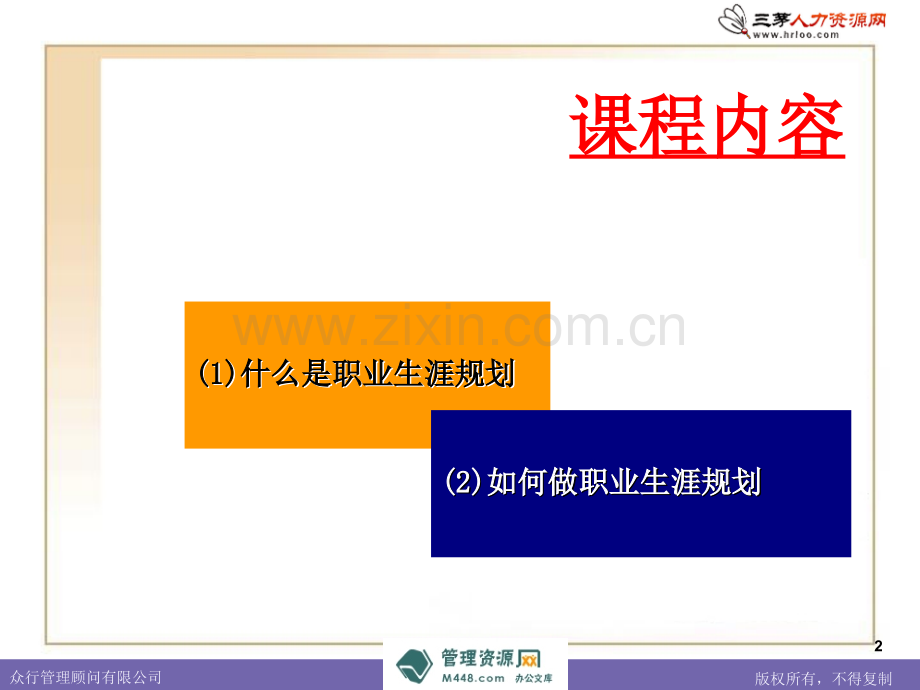 三茅人力资源网
www.hrloo.com

课程内容

www.zixin.com.cn

(1)什么是职业生涯规划

(2)如何做职业生涯规划

2

众行管理顾问有限公司

管理资源网
M448.com 办公文库

版权所有，不得复制